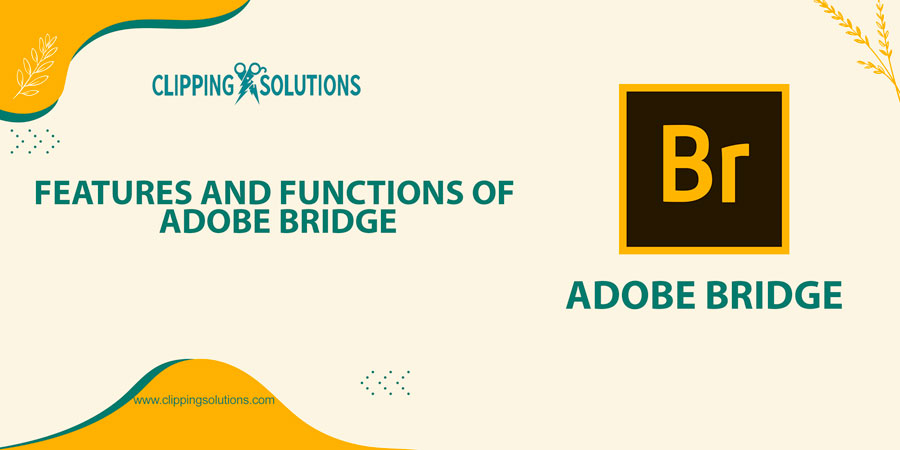 CLIPPING SOLUTIONS

FEATURES AND FUNCTIONS OF ADOBE BRIDGE

Br

ADOBE BRIDGE

www.clippingsolutions.com